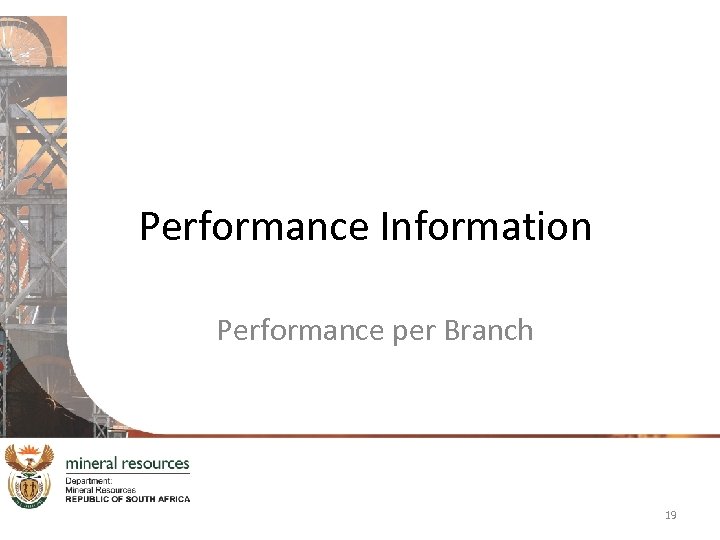 Performance Information

Performance per Branch

mineral resources
Department:
Mineral Resources
REPUBLIC OF SOUTH AFRICA

19